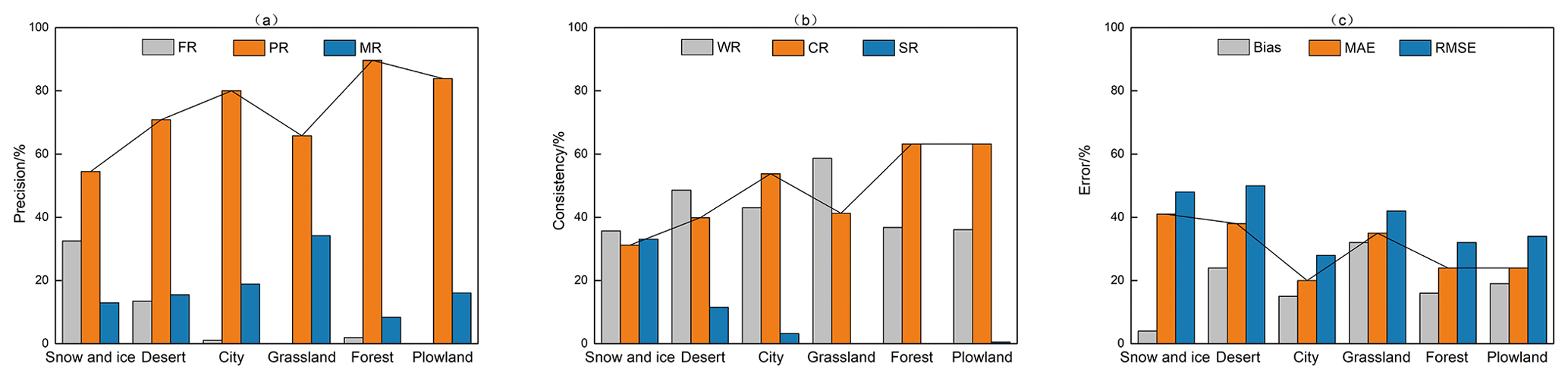 （a）

FR PR MR

Precision/%

100
80
60
40
20
0

Snow and ice Desert City Grassland Forest Plowland

（b）

WR CR SR

Consistency/%

100
80
60
40
20
0

Snow and ice Desert City Grassland Forest Plowland

（c）

Bias MAE RMSE

Error/%

100
80
60
40
20
0

Snow and ice Desert City Grassland Forest Plowland